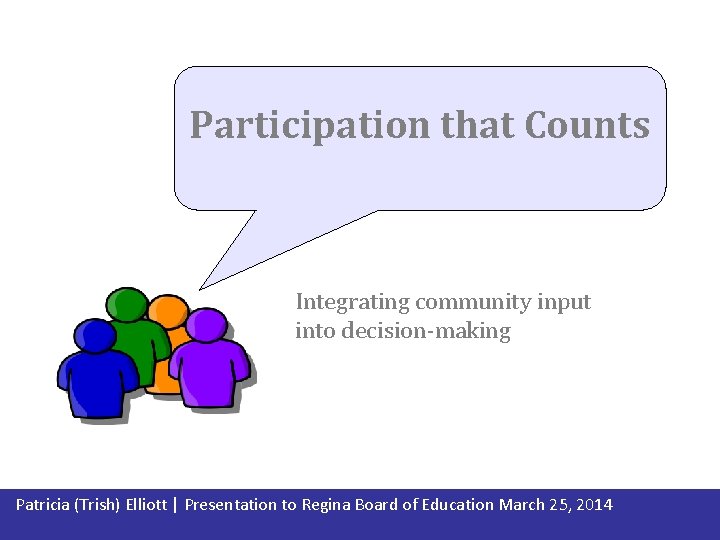 Participation that Counts

Integrating community input into decision-making

Patricia (Trish) Elliott | Presentation to Regina Board of Education March 25, 2014